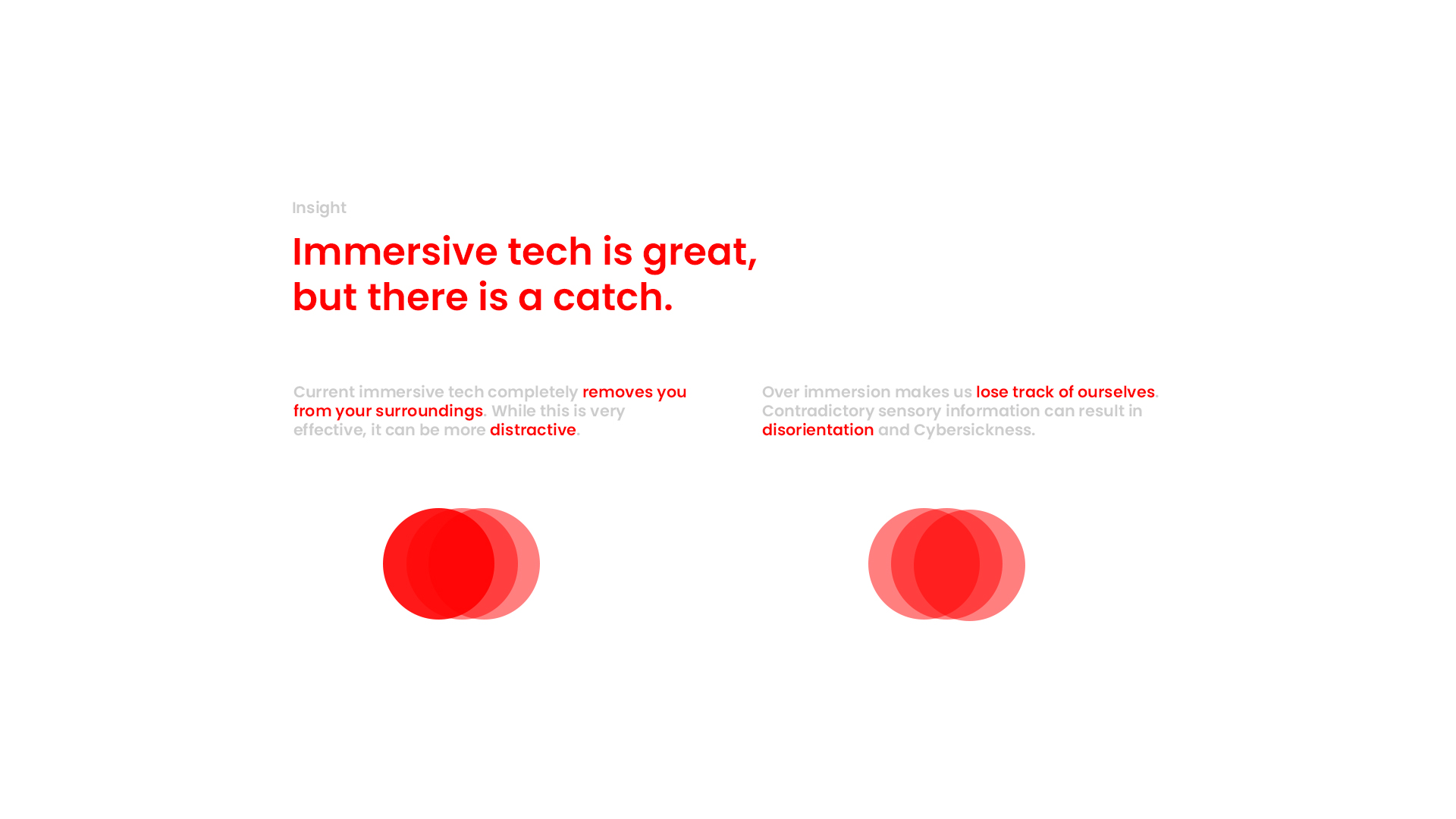 Insight

Immersive tech is great, but there is a catch.

Current immersive tech completely removes you from your surroundings. While this is very effective, it can be more distractive.

Over immersion makes us lose track of ourselves. Contradictory sensory information can result in disorientation and Cybersickness.